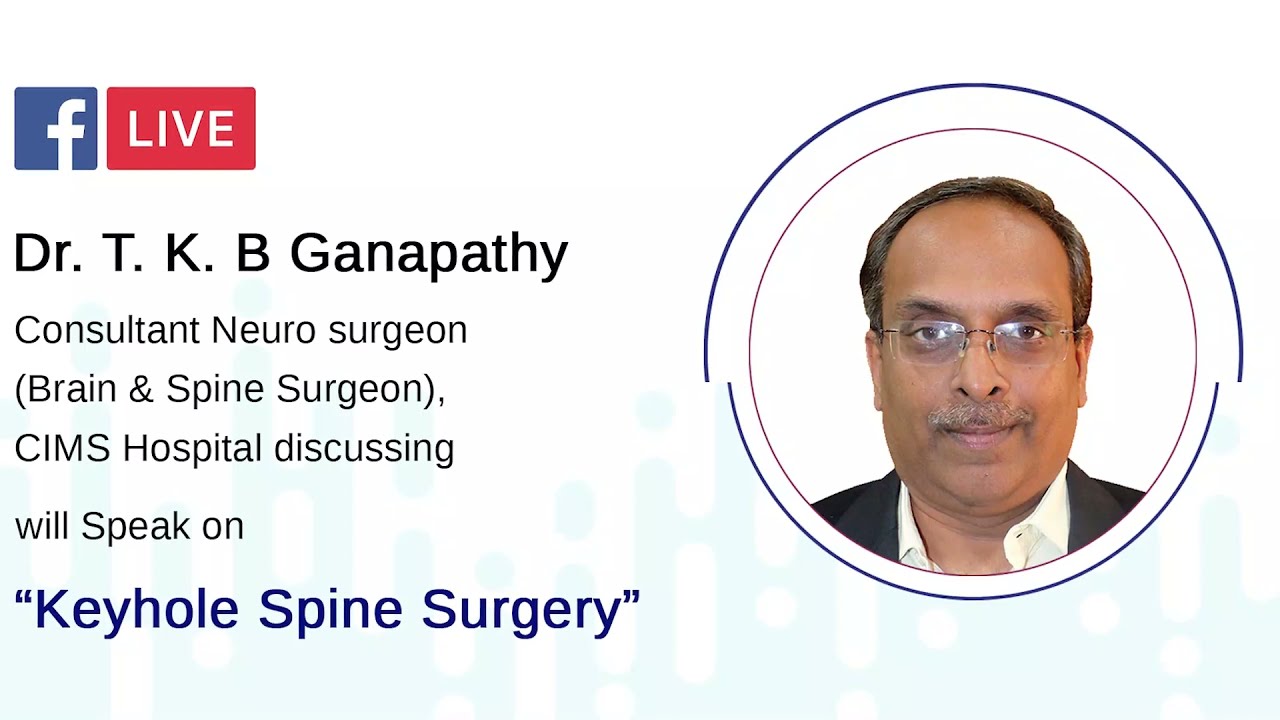 f LIVE

Dr. T. K. B Ganapathy

Consultant Neuro surgeon (Brain & Spine Surgeon), CIMS Hospital discussing

will Speak on

“Keyhole Spine Surgery”